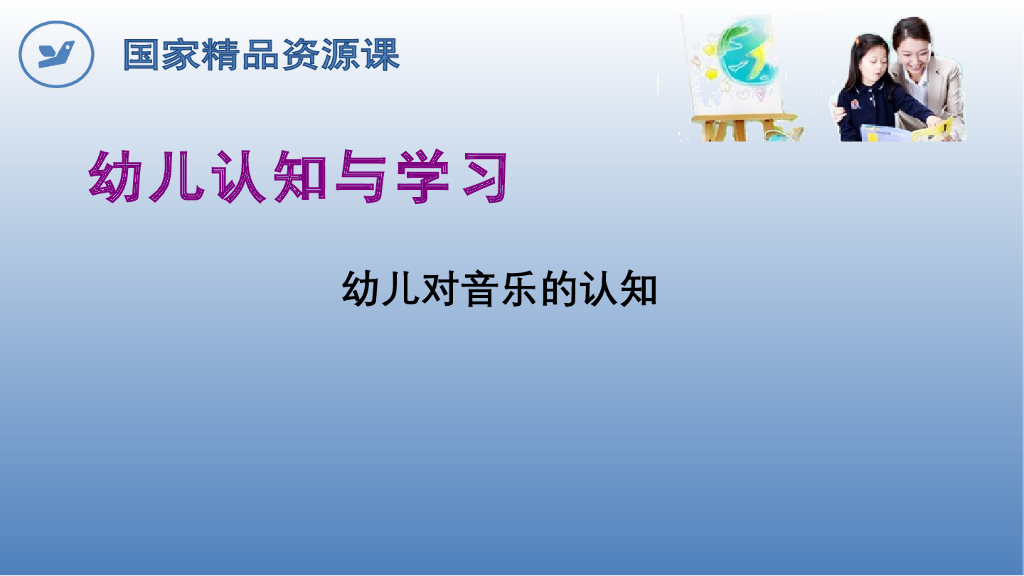 国家精品资源课

幼儿认知与学习

幼儿对音乐的认知